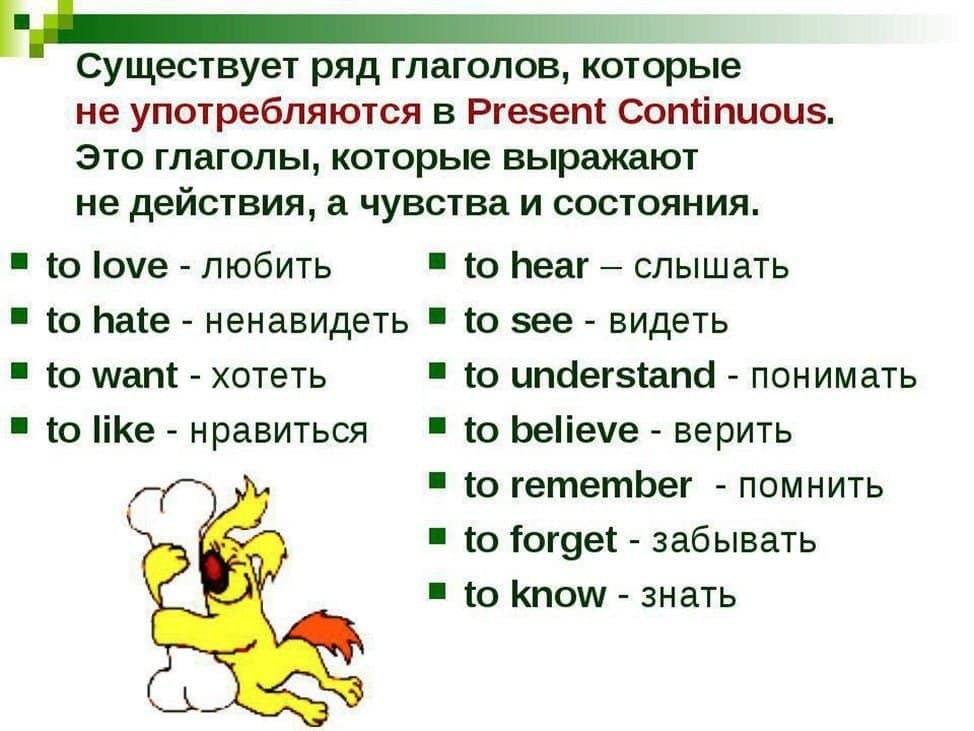 Существует ряд глаголов, которые не употребляются в Present Continuous. Это глаголы, которые выражают не действия, а чувства и состояния.

- to love - любить
- to hate - ненавидеть
- to want - хотеть
- to like - нравиться

- to hear – слышать
- to see - видеть
- to understand - понимать
- to believe - верить
- to remember - помнить
- to forget - забывать
- to know - знать